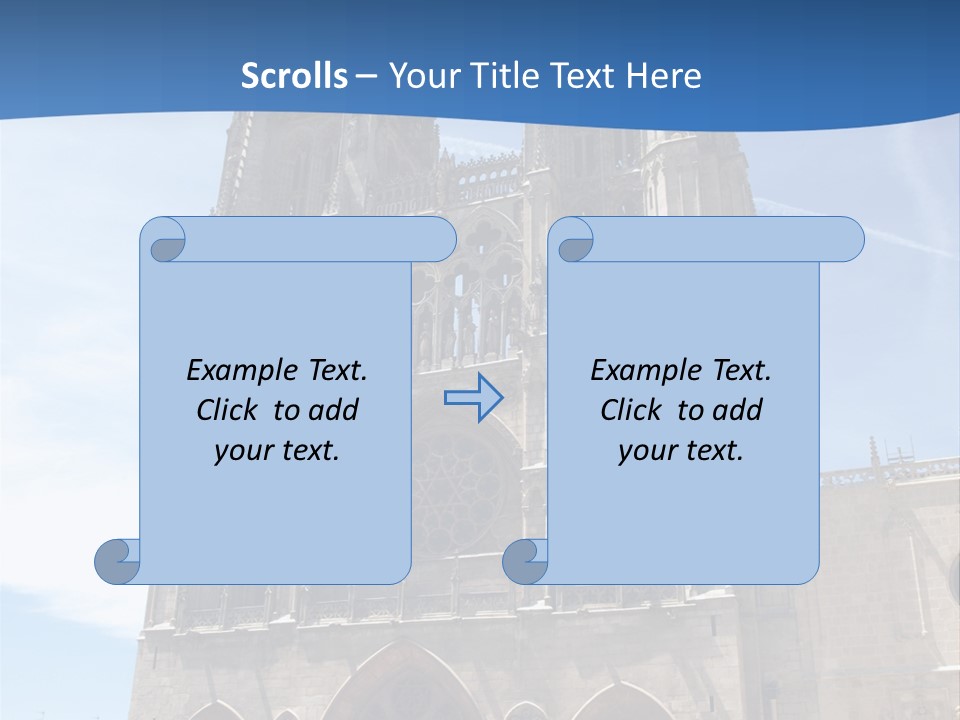 Scrolls – Your Title Text Here

Example Text. Click to add your text.

Example Text. Click to add your text.